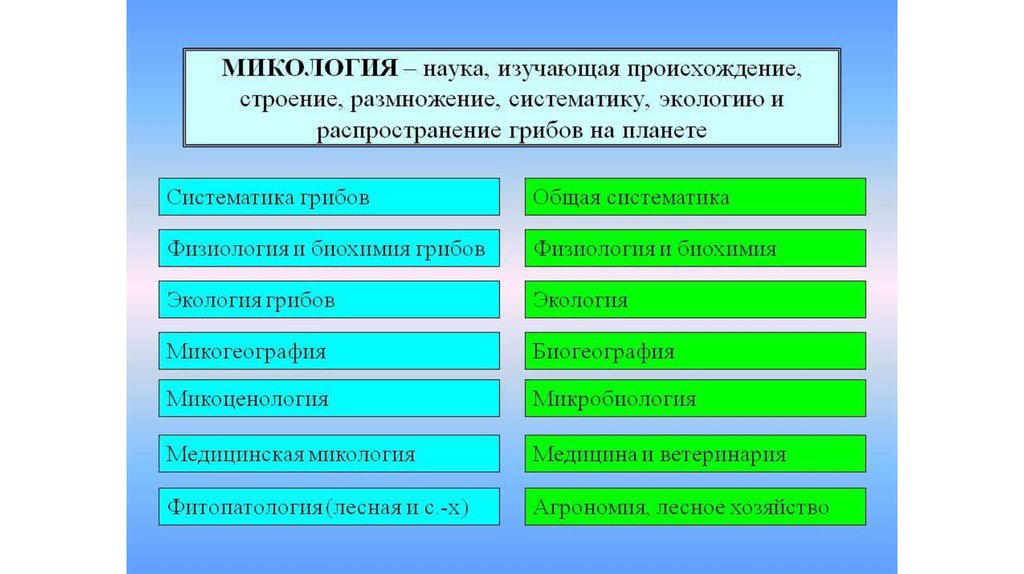 МИКОЛОГИЯ – наука, изучающая происхождение, строение, размножение, систематику, экологию и распространение грибов на планете

Систематика грибов

Физиология и биохимия грибов

Экология грибов

Микогеография

Микоценология

Медицинская микология

Фитопатология (лесная и с.-х)

Общая систематика

Физиология и биохимия

Экология

Биогеография

Микробиология

Медицина и ветеринария

Агрономия, лесное хозяйство